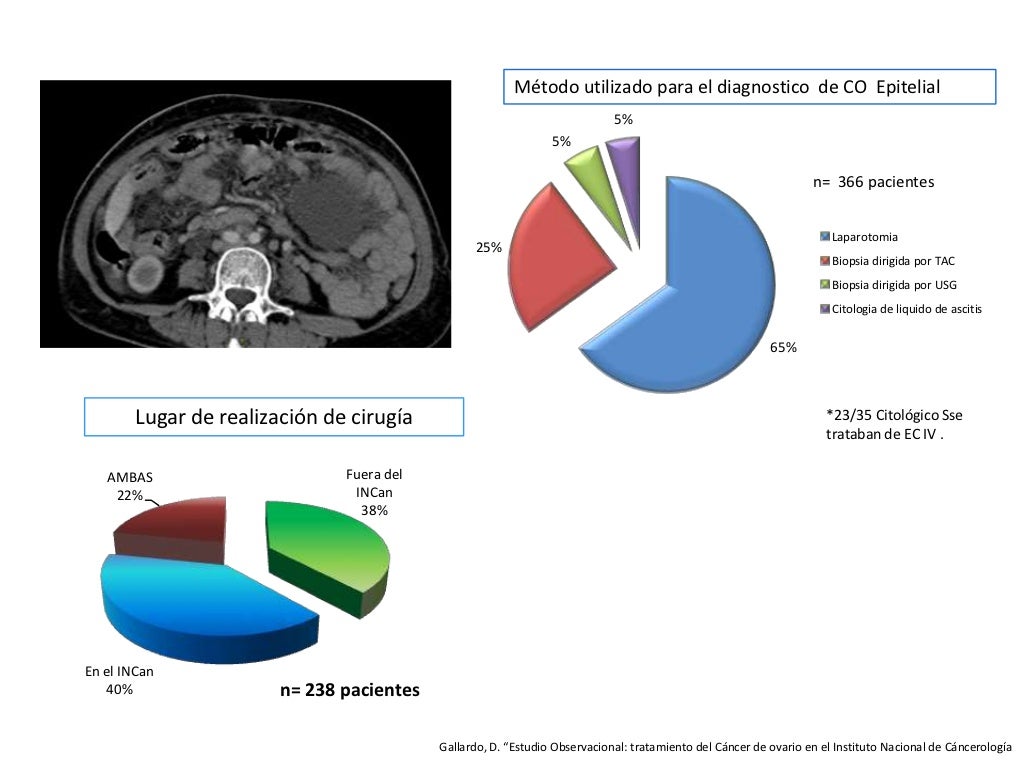 Método utilizado para el diagnostico de CO Epitelial

5%
5%
25%
65%

n= 366 pacientes

Laparotomia
Biopsia dirigida por TAC
Biopsia dirigida por USG
Citologia de liquido de ascitis

*23/35 Citológico Sse trataban de EC IV .

Lugar de realización de cirugía

AMBAS 22%
Fuera del INCan 38%
En el INCan 40%

n= 238 pacientes

Gallardo, D. "Estudio Observacional: tratamiento del Cáncer de ovario en el Instituto Nacional de Cáncerología